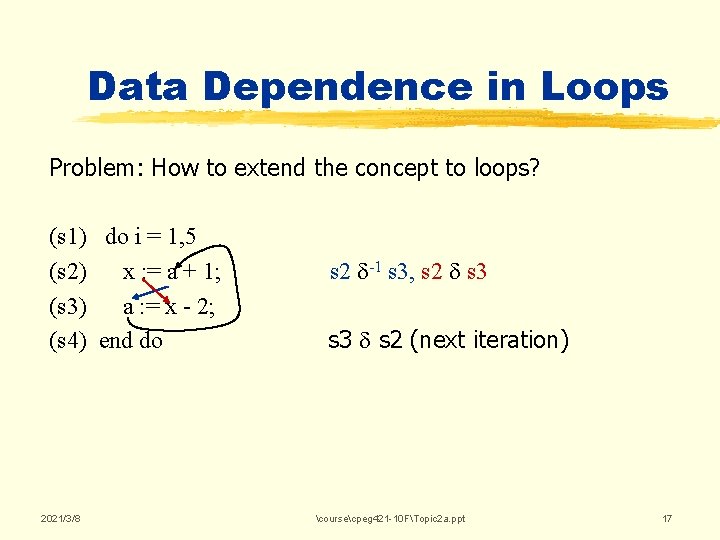 Data Dependence in Loops

Problem: How to extend the concept to loops?

(s1) do i = 1,5
(s2) x := a + 1;
(s3) a := x - 2;
(s4) end do

s2 $\delta^{-1}$ s3, s2 $\delta$ s3

s3 $\delta$ s2 (next iteration)

2021/3/8

\course\cpeg421-10F\Topic2a.ppt

17